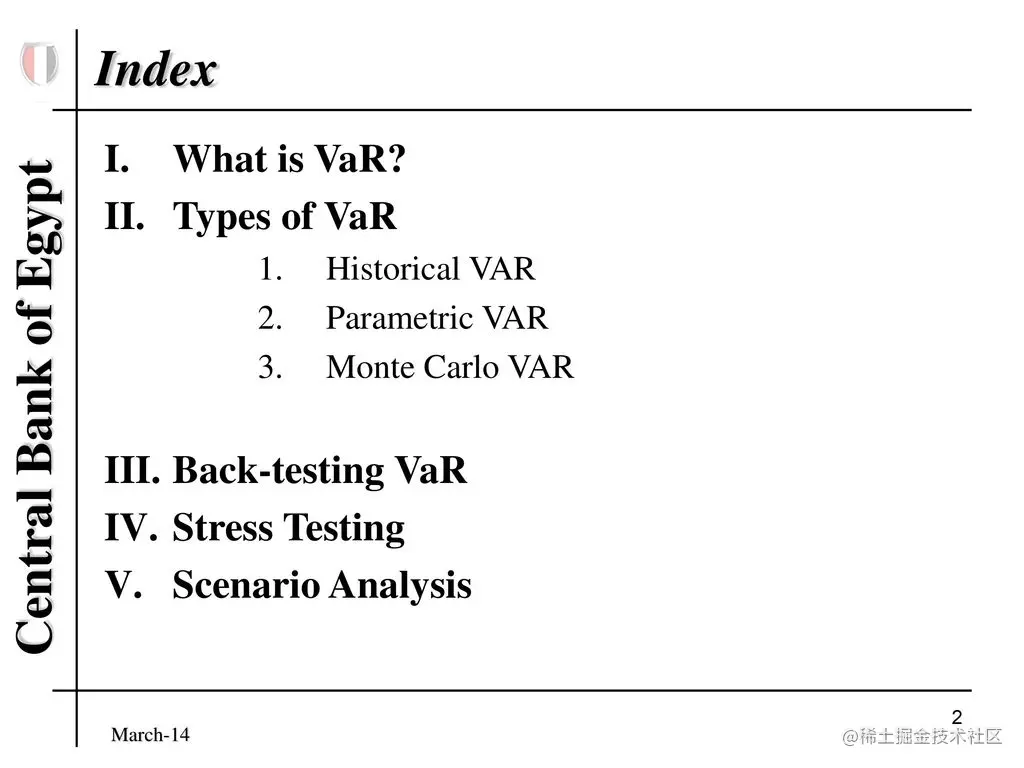 Central Bank of Egypt

Index

I. What is VaR?

II. Types of VaR

1. Historical VAR
2. Parametric VAR
3. Monte Carlo VAR

III. Back-testing VaR

IV. Stress Testing

V. Scenario Analysis

March-14

2

@稀土掘金技术社区